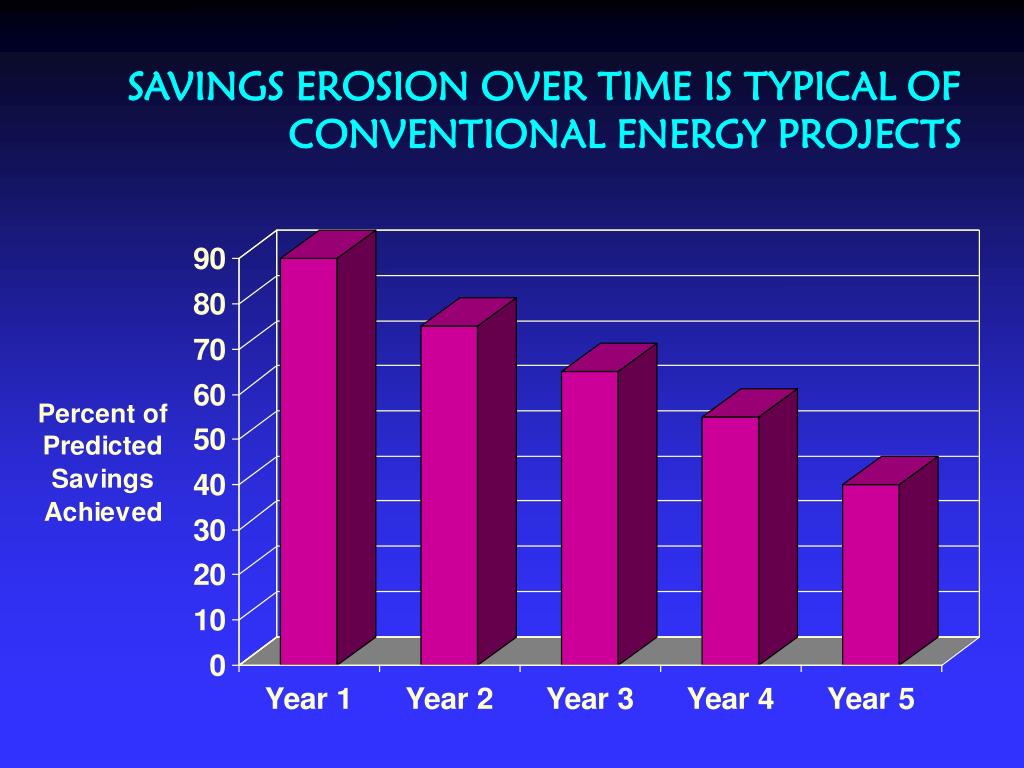 SAVINGS EROSION OVER TIME IS TYPICAL OF CONVENTIONAL ENERGY PROJECTS

Percent of Predicted Savings Achieved

90
80
70
60
50
40
30
20
10
0

Year 1
Year 2
Year 3
Year 4
Year 5